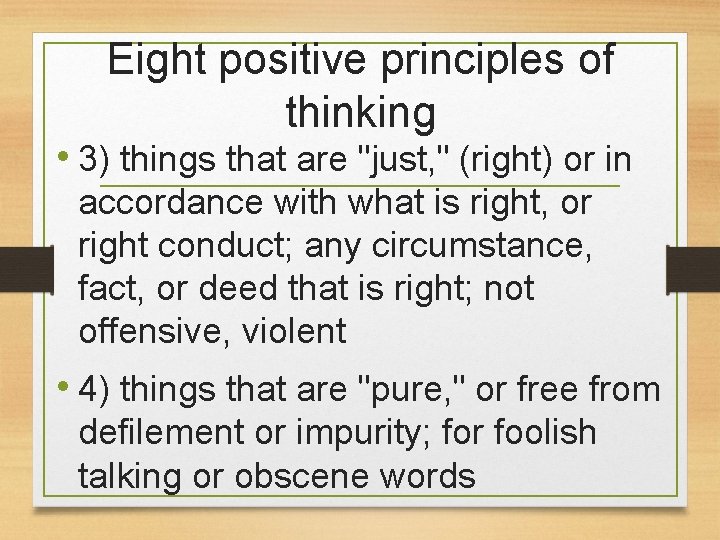 Eight positive principles of thinking

• 3) things that are "just," (right) or in accordance with what is right, or right conduct; any circumstance, fact, or deed that is right; not offensive, violent

• 4) things that are "pure," or free from defilement or impurity; for foolish talking or obscene words